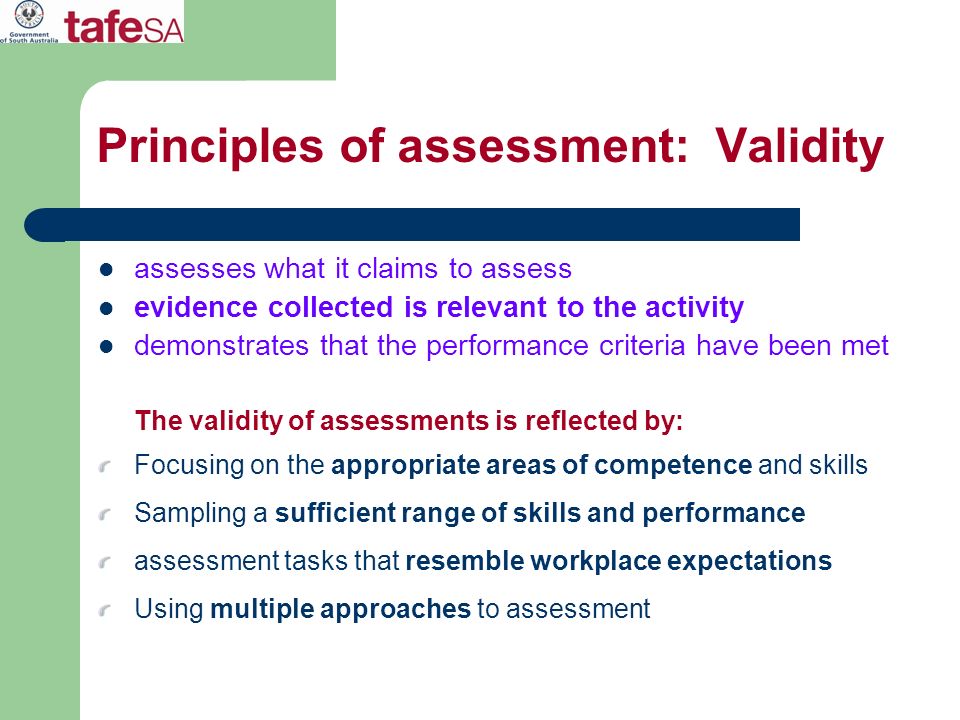 Government of South Australia tafeSA

Principles of assessment: Validity

- assesses what it claims to assess
- evidence collected is relevant to the activity
- demonstrates that the performance criteria have been met

The validity of assessments is reflected by:

- Focusing on the appropriate areas of competence and skills
- Sampling a sufficient range of skills and performance
- assessment tasks that resemble workplace expectations
- Using multiple approaches to assessment